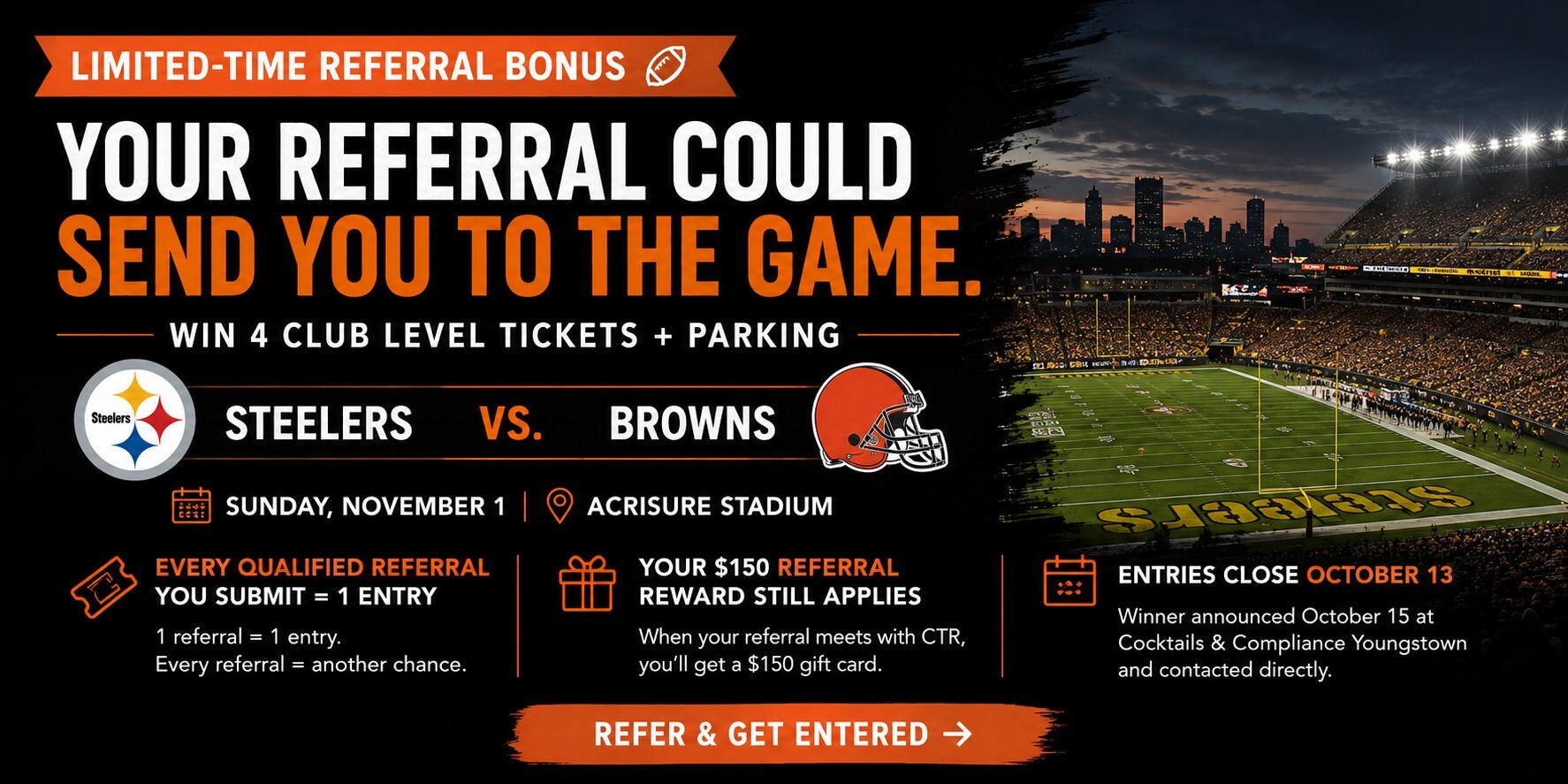 LIMITED-TIME REFERRAL BONUS

YOUR REFERRAL COULD SEND YOU TO THE GAME.

WIN 4 CLUB LEVEL TICKETS + PARKING

Steelers

STEELERS VS. BROWNS

SUNDAY, NOVEMBER 1 | ACRISURE STADIUM

EVERY QUALIFIED REFERRAL YOU SUBMIT = 1 ENTRY

1 referral = 1 entry.
Every referral = another chance.

YOUR $150 REFERRAL REWARD STILL APPLIES

When your referral meets with CTR, you'll get a $150 gift card.

ENTRIES CLOSE OCTOBER 13

Winner announced October 15 at Cocktails & Compliance Youngstown and contacted directly.

REFER & GET ENTERED →

Steelers